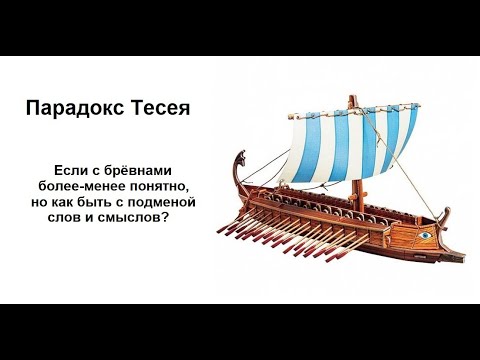 Парадокс Тесея

Если с брёвнами более-менее понятно, но как быть с подменой слов и смыслов?